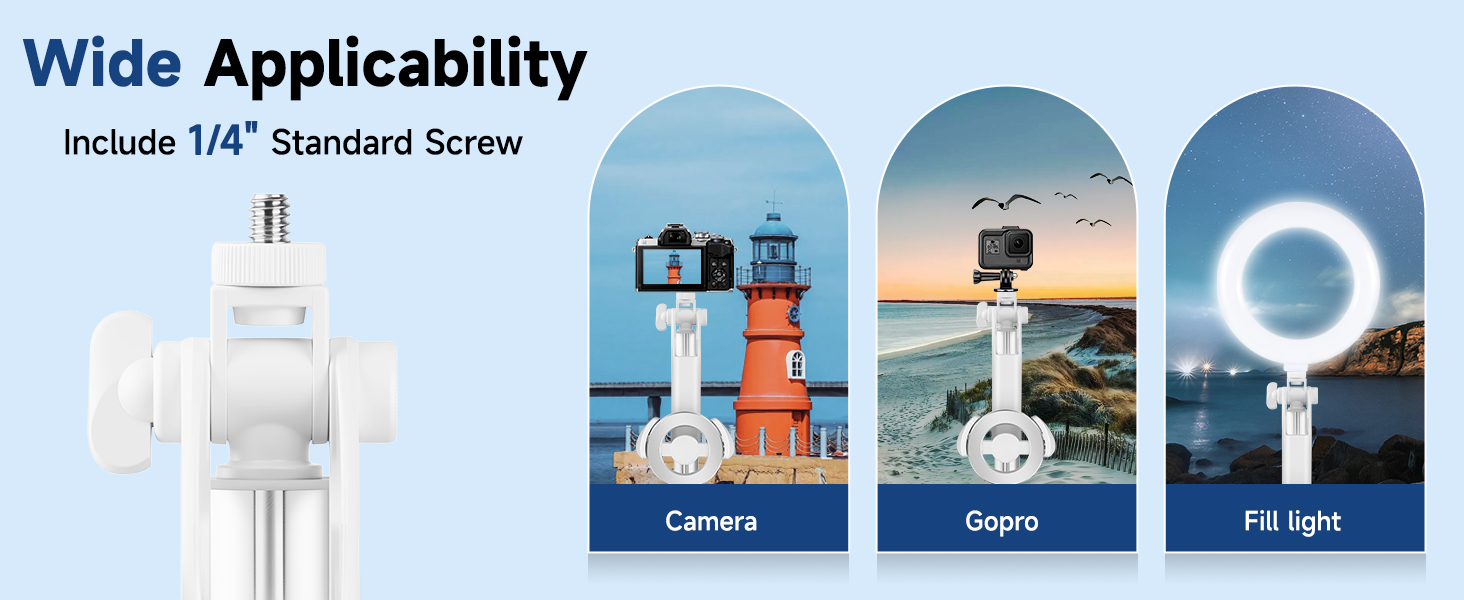 Wide Applicability

Include 1/4" Standard Screw

Camera

Gopro

Fill light